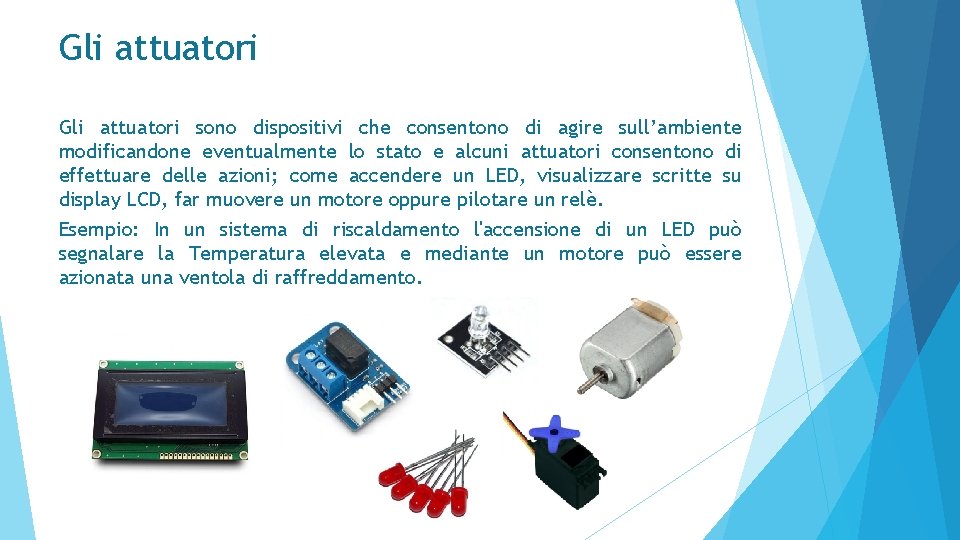 Gli attuatori

Gli attuatori sono dispositivi che consentono di agire sull'ambiente modificandone eventualmente lo stato e alcuni attuatori consentono di effettuare delle azioni; come accendere un LED, visualizzare scritte su display LCD, far muovere un motore oppure pilotare un relè.

Esempio: In un sistema di riscaldamento l'accensione di un LED può segnalare la Temperatura elevata e mediante un motore può essere azionata una ventola di raffreddamento.